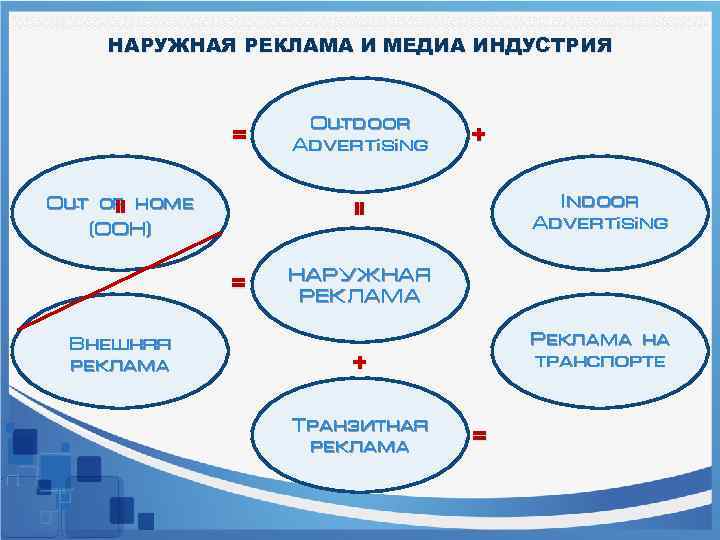 НАРУЖНАЯ РЕКЛАМА И МЕДИА ИНДУСТРИЯ

=

Outdoor Advertising

+

Out of home (OOH)

=

Indoor Advertising

=

НАРУЖНАЯ РЕКЛАМА

Внешняя реклама

Реклама на транспорте

+

Транзитная реклама

=